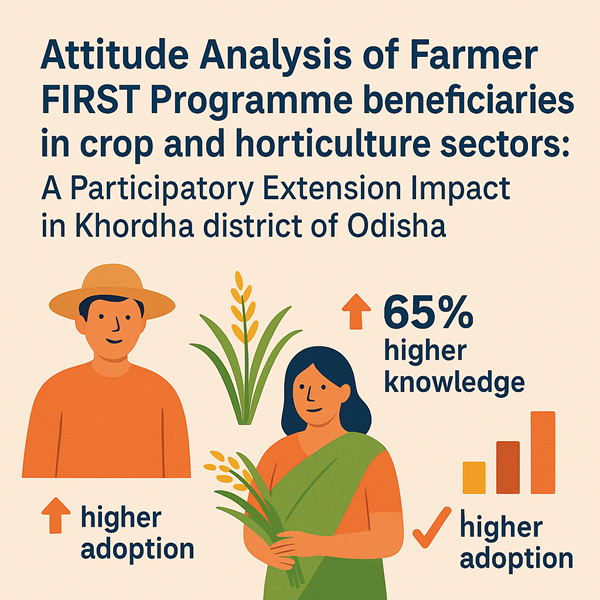 Attitude Analysis of Farmer FIRST Programme beneficiaries in crop and horticulture sectors:

A Participatory Extension Impact in Khordha district of Odisha

65% higher knowledge

higher adoption

higher adoption